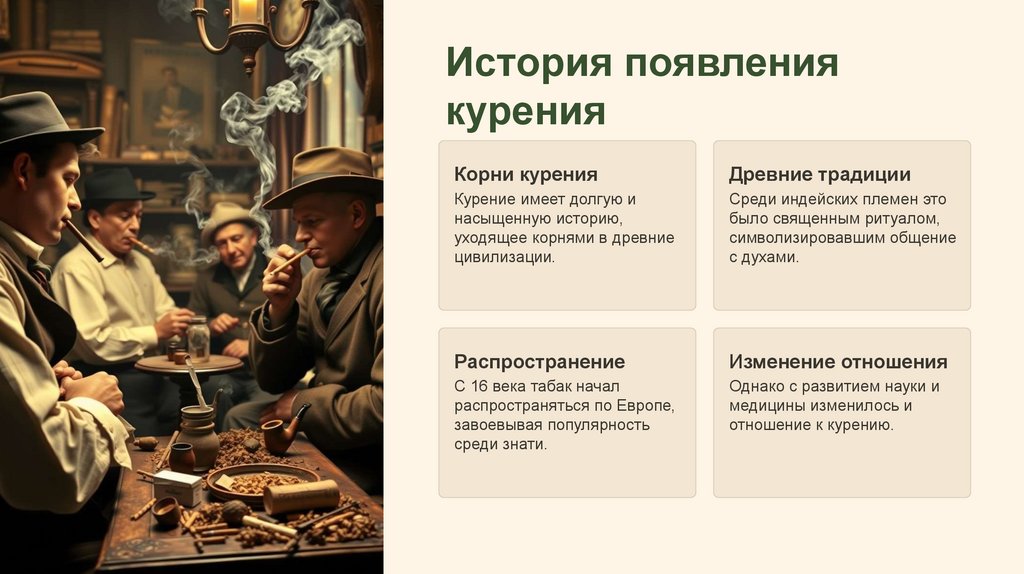 История появления курения

Корни курения
Курение имеет долгую и насыщенную историю, уходящее корнями в древние цивилизации.

Древние традиции
Среди индейских племен это было священным ритуалом, символизировавшим общение с духами.

Распространение
С 16 века табак начал распространяться по Европе, завоевывая популярность среди знати.

Изменение отношения
Однако с развитием науки и медицины изменилось и отношение к курению.